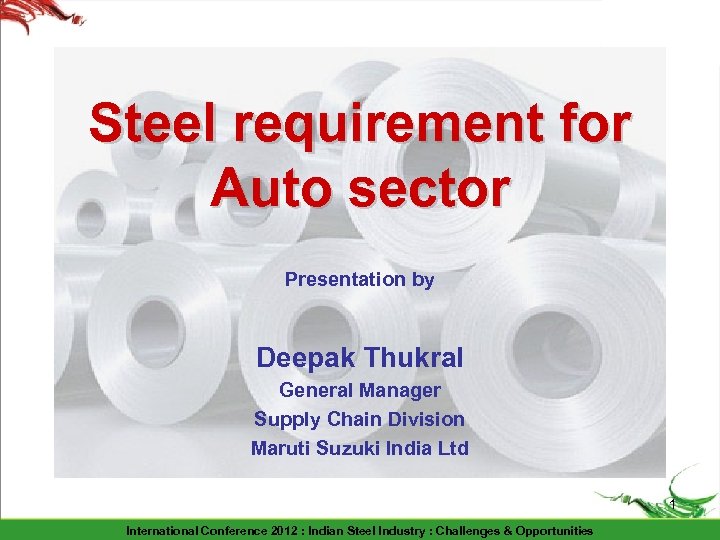 Steel requirement for Auto sector

Presentation by

Deepak Thukral
General Manager
Supply Chain Division
Maruti Suzuki India Ltd

1

International Conference 2012 : Indian Steel Industry : Challenges & Opportunities